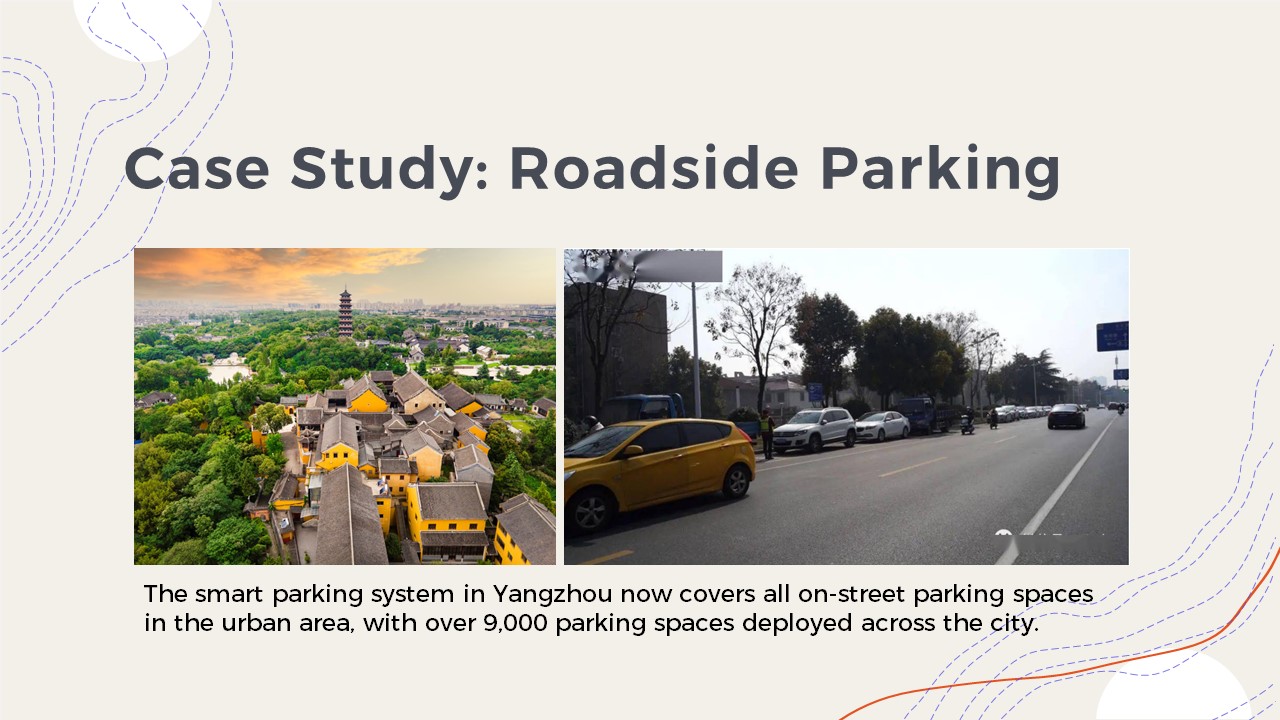 Case Study: Roadside Parking

The smart parking system in Yangzhou now covers all on-street parking spaces in the urban area, with over 9,000 parking spaces deployed across the city.